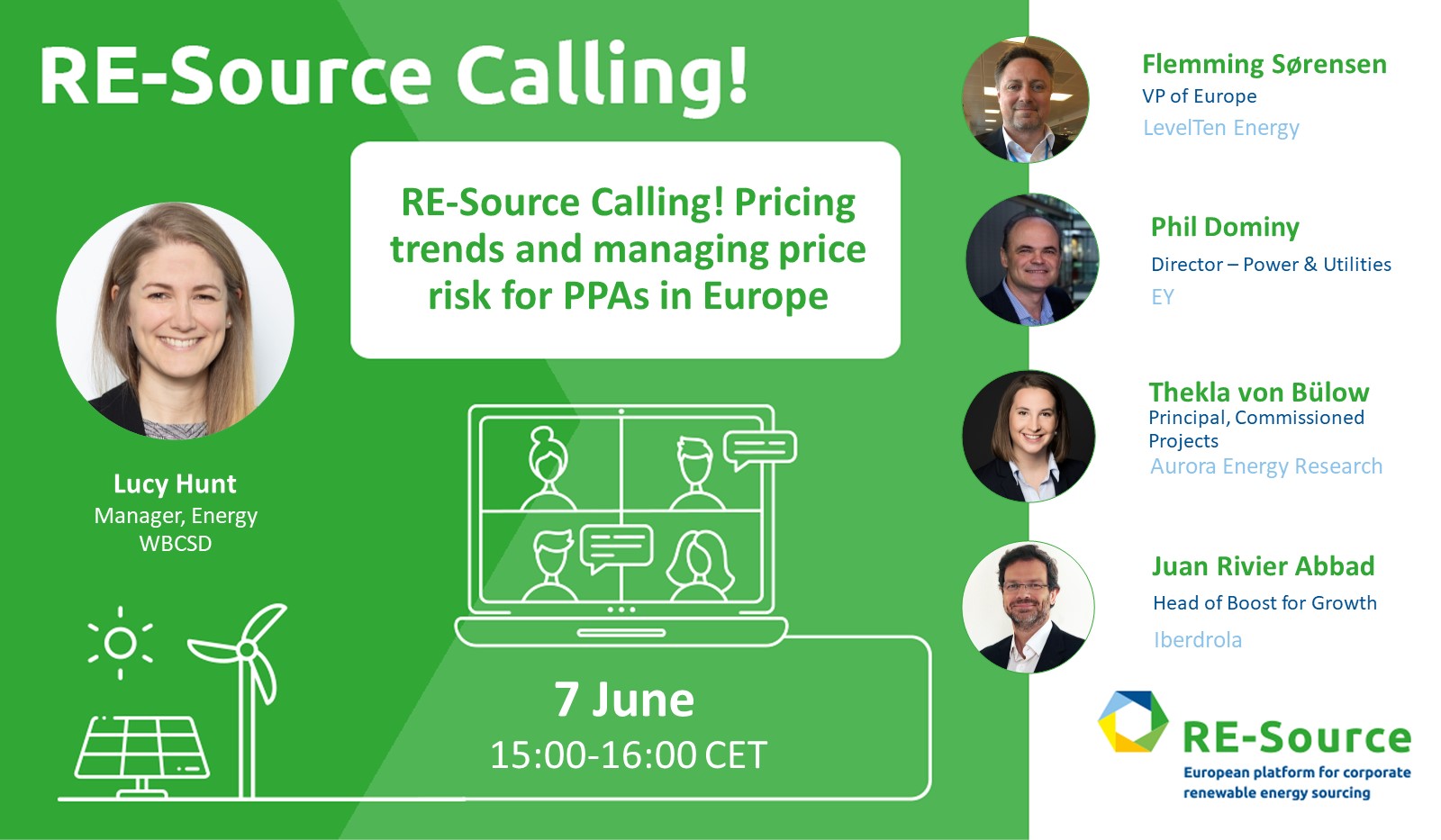 RE-Source Calling!

RE-Source Calling! Pricing trends and managing price risk for PPAs in Europe

Lucy Hunt
Manager, Energy
WBCSD

7 June
15:00-16:00 CET

Flemming Sørensen
VP of Europe
LevelTen Energy

Phil Dominy
Director – Power & Utilities
EY

Thekla von Bülow
Principal, Commissioned Projects
Aurora Energy Research

Juan Rivier Abbad
Head of Boost for Growth
Iberdrola

RE-Source
European platform for corporate renewable energy sourcing